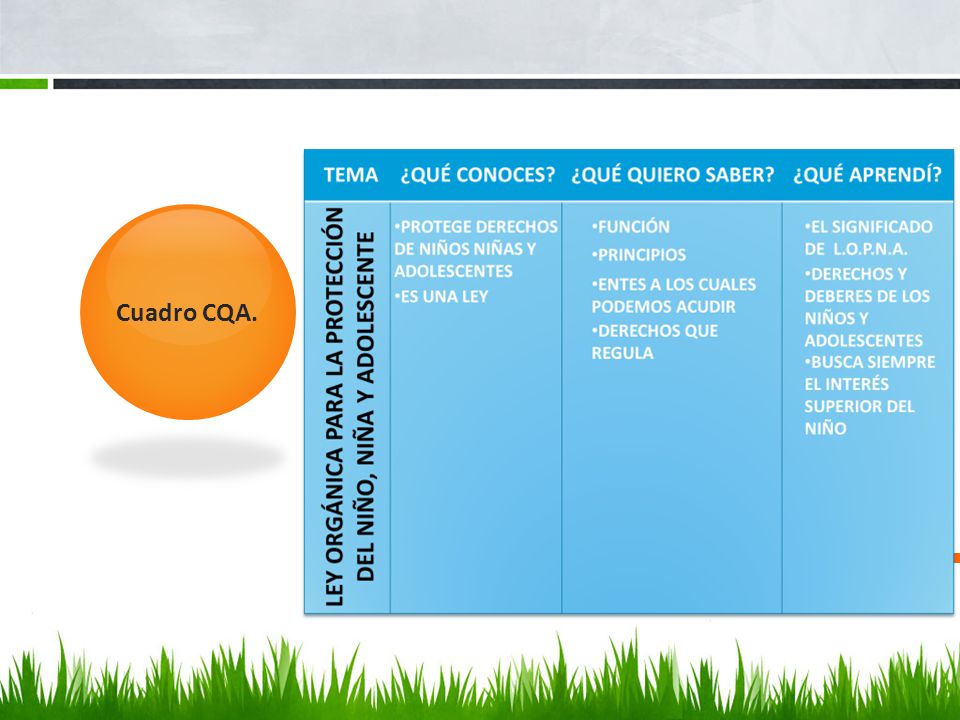 Cuadro CQA.

| TEMA | ¿QUÉ CONOCES? | ¿QUÉ QUIERO SABER? | ¿QUÉ APRENDÍ? |
|---|---|---|---|
| LEY ORGÁNICA PARA LA PROTECCIÓN DEL NIÑO, NIÑA Y ADOLESCENTE | •PROTEGE DERECHOS DE NIÑOS NIÑAS Y ADOLESCENTES •ES UNA LEY | •FUNCIÓN •PRINCIPIOS •ENTES A LOS CUALES PODEMOS ACUDIR •DERECHOS QUE REGULA | •EL SIGNIFICADO DE L.O.P.N.A. •DERECHOS Y DEBERES DE LOS NIÑOS Y ADOLESCENTES •BUSCA SIEMPRE EL INTERÉS SUPERIOR DEL NIÑO |